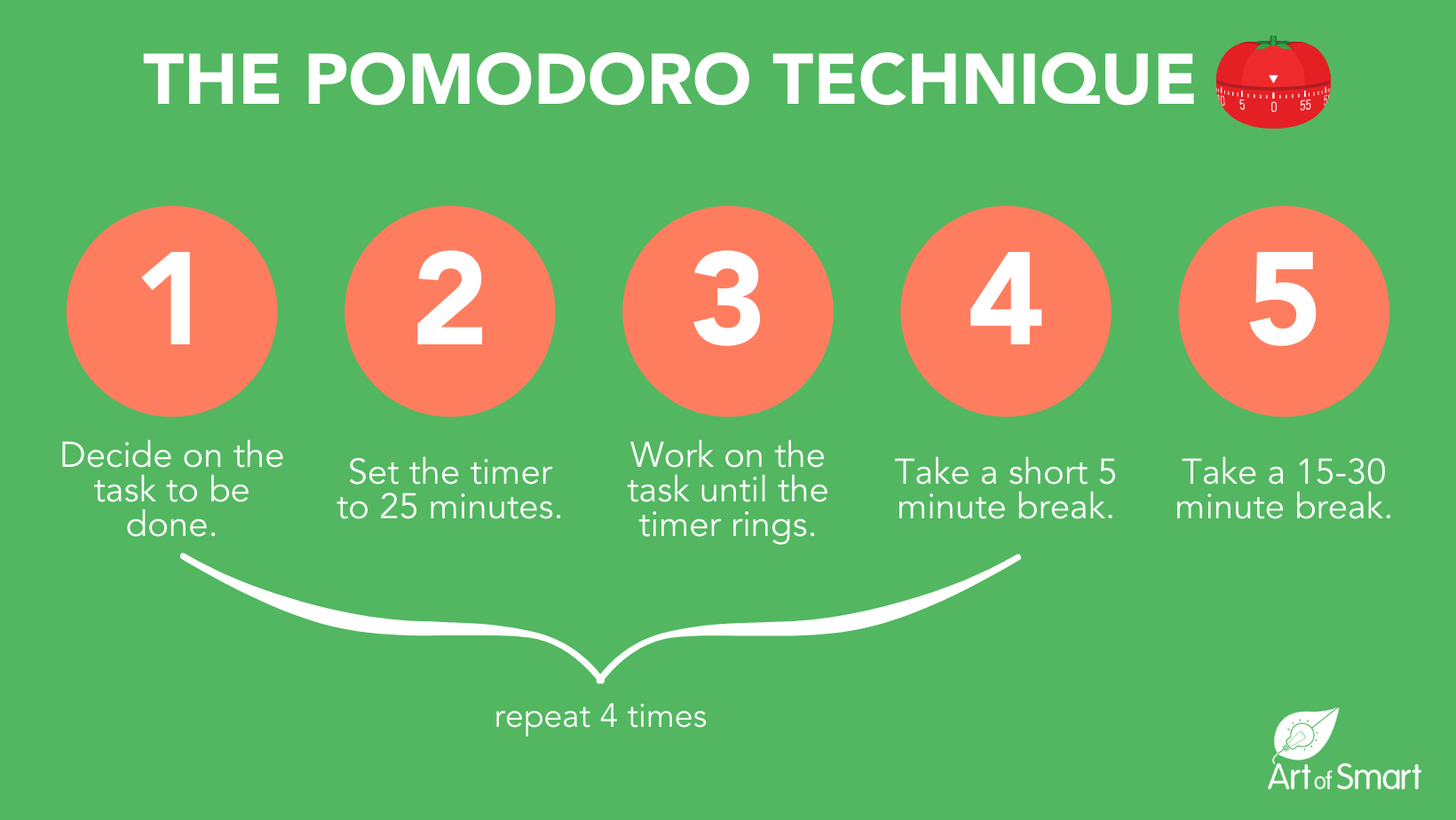 THE POMODORO TECHNIQUE

5 0 55

1

Decide on the task to be done.

2

Set the timer to 25 minutes.

3

Work on the task until the timer rings.

4

Take a short 5 minute break.

5

Take a 15-30 minute break.

repeat 4 times

Art of Smart